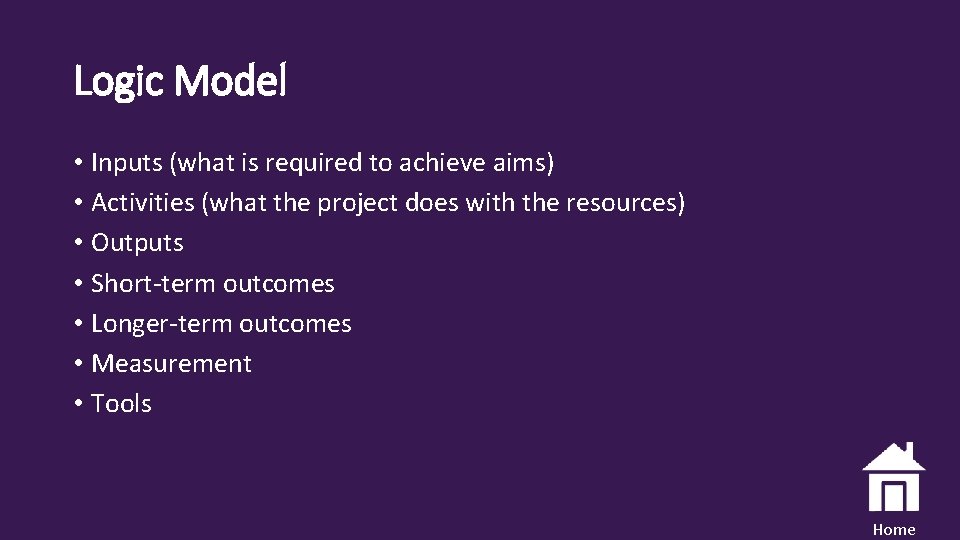 Logic Model

• Inputs (what is required to achieve aims)
• Activities (what the project does with the resources)
• Outputs
• Short-term outcomes
• Longer-term outcomes
• Measurement
• Tools

Home